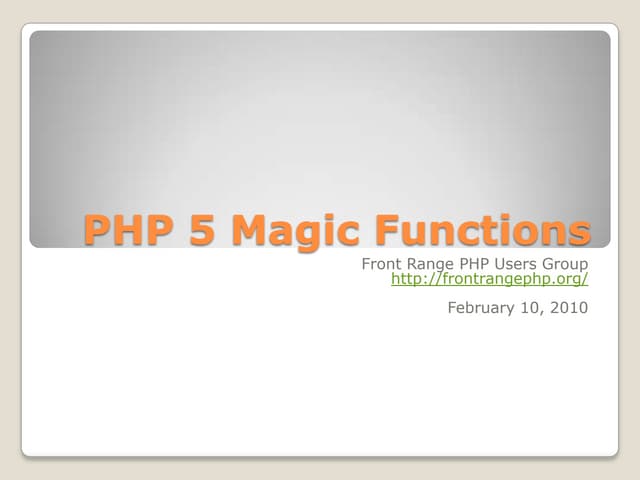 PHP 5 Magic Functions

Front Range PHP Users Group
http://frontrangephp.org/

February 10, 2010